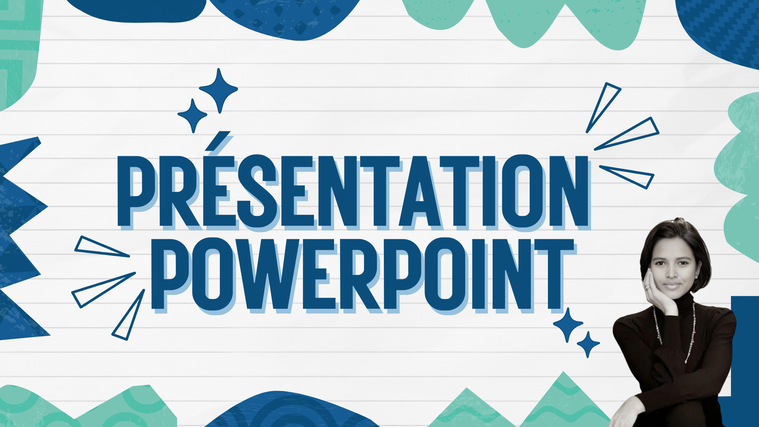 PRÉSENTATION POWERPOINT